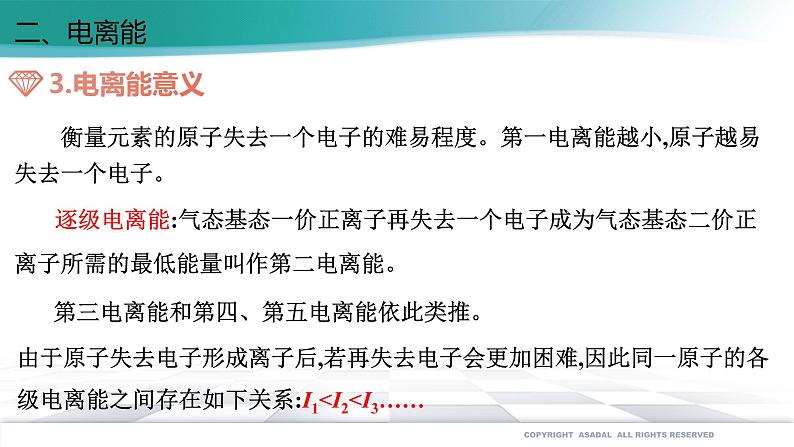 二、电离能

3.电离能意义

衡量元素的原子失去一个电子的难易程度。第一电离能越小,原子越易失去一个电子。

逐级电离能:气态基态一价正离子再失去一个电子成为气态基态二价正离子所需的最低能量叫作第二电离能。

第三电离能和第四、第五电离能依此类推。

由于原子失去电子形成离子后,若再失去电子会更加困难,因此同一原子的各级电离能之间存在如下关系:$I_1<I_2<I_3$……

COPYRIGHT ASADAL ALL RIGHTS RESERVED